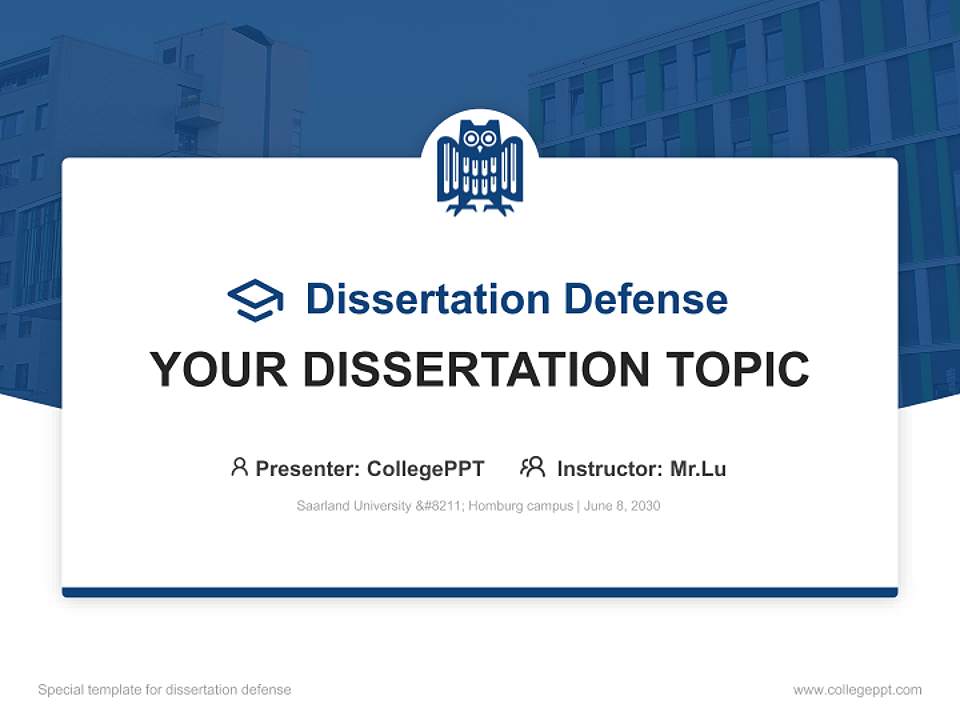 Dissertation Defense

YOUR DISSERTATION TOPIC

Presenter: CollegePPT Instructor: Mr.Lu

Saarland University &#8211; Homburg campus | June 8, 2030

Special template for dissertation defense

www.collegeppt.com